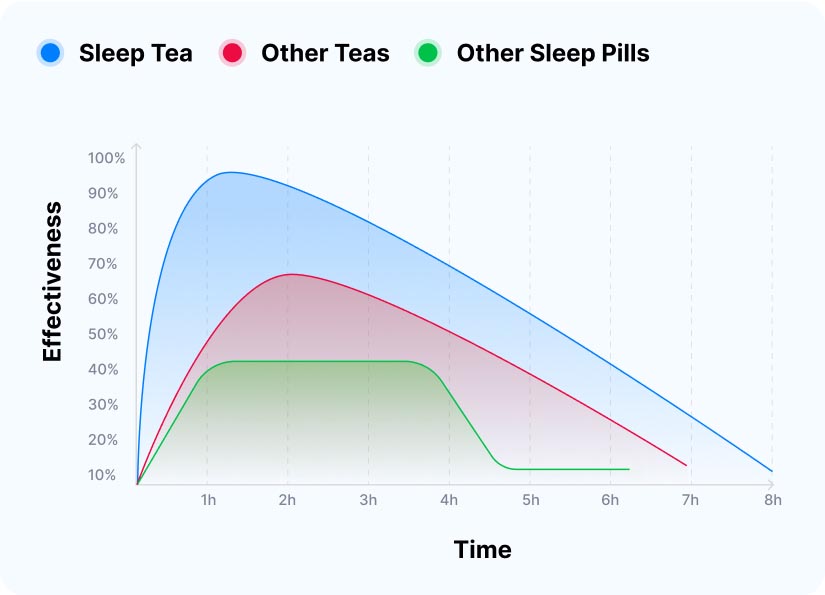 Sleep Tea
Other Teas
Other Sleep Pills

Effectiveness

100%
90%
80%
70%
60%
50%
40%
30%
20%
10%

1h
2h
3h
4h
5h
6h
7h
8h

Time